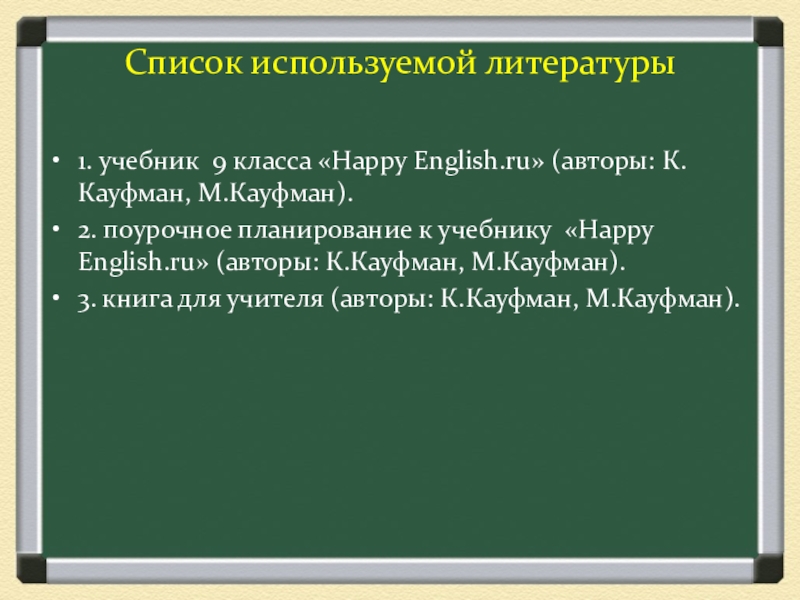 Список используемой литературы

• 1. учебник 9 класса «Happy English.ru» (авторы: К. Кауфман, М.Кауфман).
• 2. поурочное планирование к учебнику «Happy English.ru» (авторы: К.Кауфман, М.Кауфман).
• 3. книга для учителя (авторы: К.Кауфман, М.Кауфман).